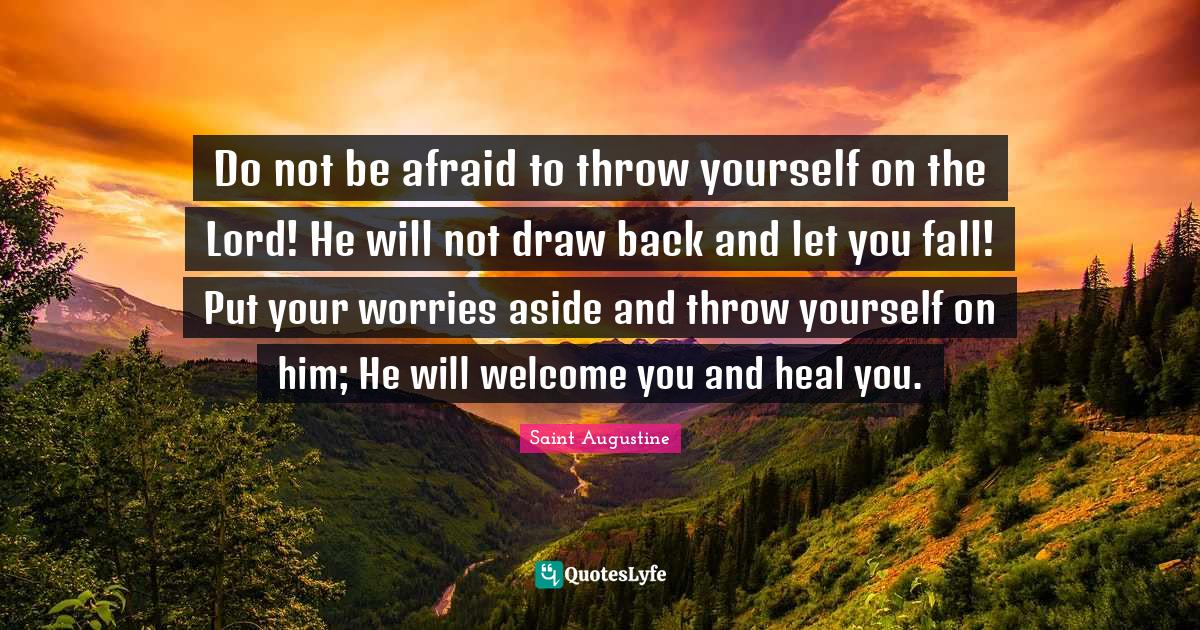 Do not be afraid to throw yourself on the Lord! He will not draw back and let you fall! Put your worries aside and throw yourself on him; He will welcome you and heal you.

Saint Augustine

QuotesLyfe